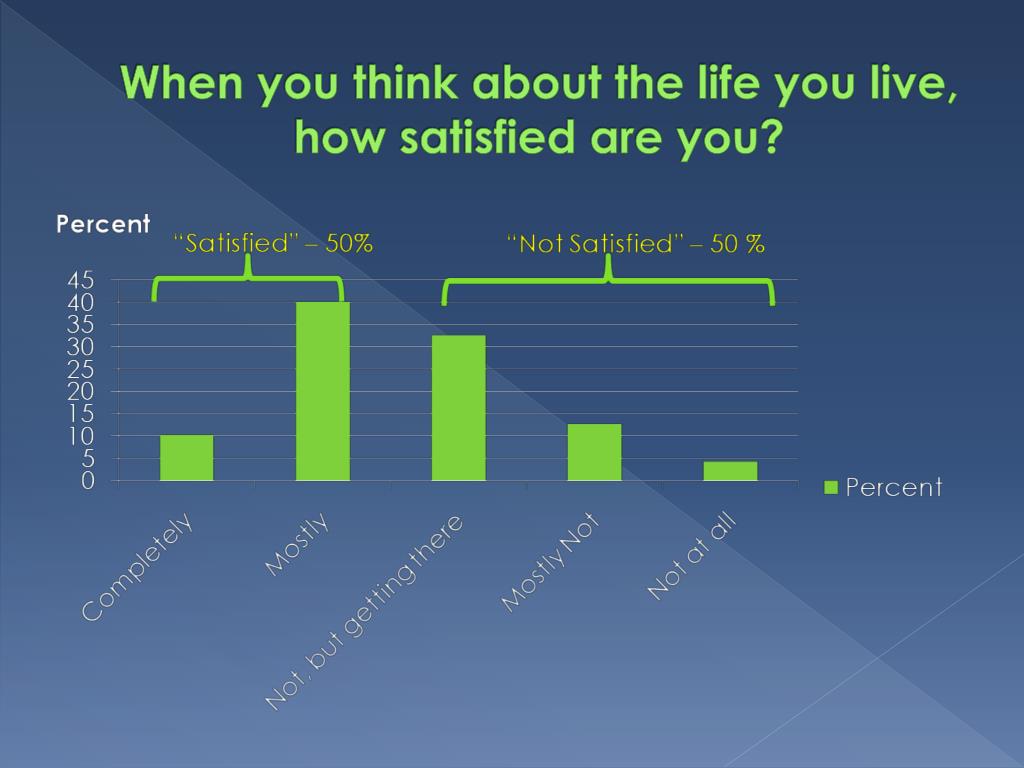 When you think about the life you live, how satisfied are you?

Percent

"Satisfied" – 50%

"Not Satisfied" – 50 %

45
40
35
30
25
20
15
10
5
0

Completely
Mostly
Not, but getting there
Mostly Not
Not at all

Percent